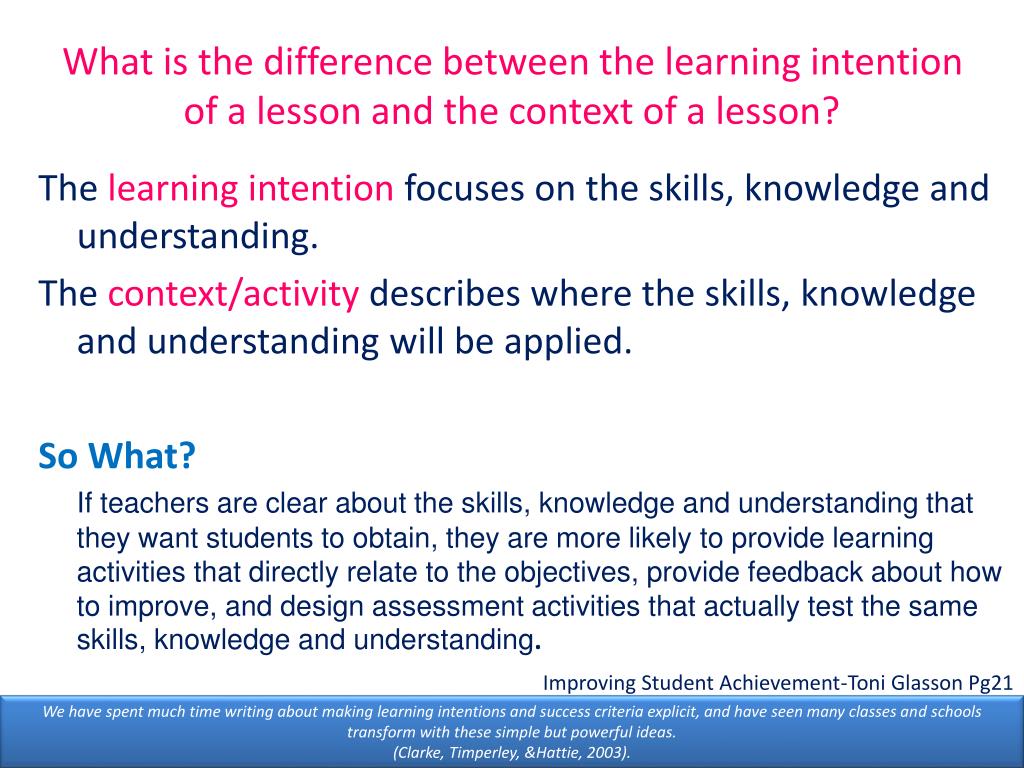 What is the difference between the learning intention of a lesson and the context of a lesson?

The learning intention focuses on the skills, knowledge and understanding.

The context/activity describes where the skills, knowledge and understanding will be applied.

So What?

If teachers are clear about the skills, knowledge and understanding that they want students to obtain, they are more likely to provide learning activities that directly relate to the objectives, provide feedback about how to improve, and design assessment activities that actually test the same skills, knowledge and understanding.

Improving Student Achievement-Toni Glasson Pg21

We have spent much time writing about making learning intentions and success criteria explicit, and have seen many classes and schools transform with these simple but powerful ideas.
(Clarke, Timperley, &Hattie, 2003).